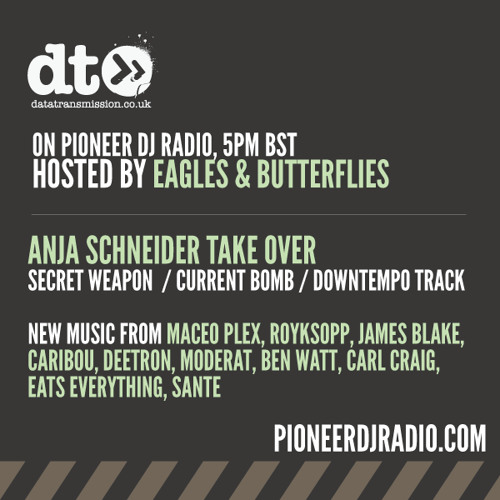 dt
datatransmission.co.uk

ON PIONEER DJ RADIO, 5PM BST
HOSTED BY EAGLES & BUTTERFLIES

ANJA SCHNEIDER TAKE OVER
SECRET WEAPON / CURRENT BOMB / DOWNTEMPO TRACK

NEW MUSIC FROM MACEO PLEX, ROYKSOPP, JAMES BLAKE, CARIBOU, DEETRON, MODERAT, BEN WATT, CARL CRAIG, EATS EVERYTHING, SANTE

PIONEERDJRADIO.COM